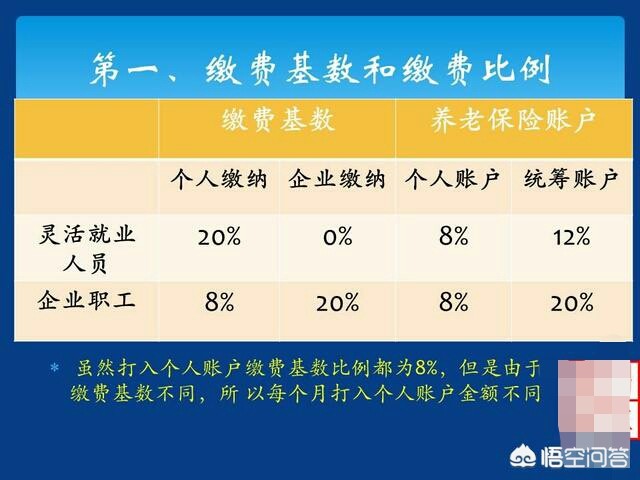 第一、缴费基数和缴费比例

| | 缴费基数 | | 养老保险账户 | |
|---|---|---|---|---|
| | 个人缴纳 | 企业缴纳 | 个人账户 | 统筹账户 |
| 灵活就业人员 | 20% | 0% | 8% | 12% |
| 企业职工 | 8% | 20% | 8% | 20% |

* 虽然打入个人账户缴费基数比例都为8%，但是由于缴费基数不同，所以每个月打入个人账户金额不同

悟空问答